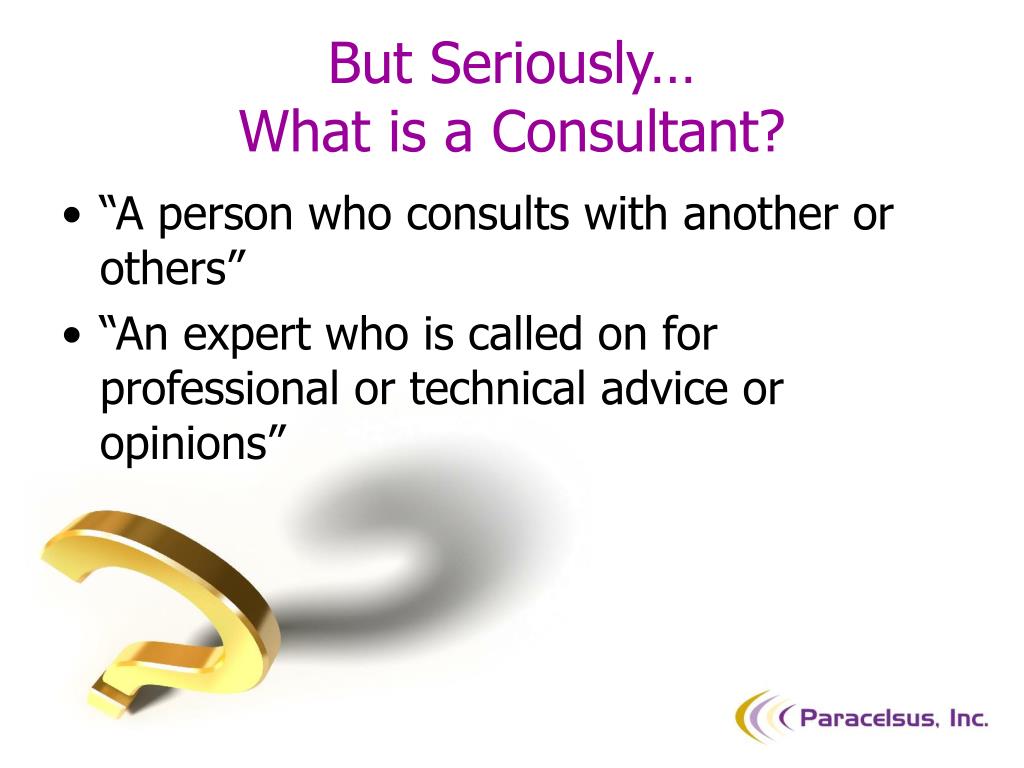 But Seriously…
What is a Consultant?

• “A person who consults with another or others”
• “An expert who is called on for professional or technical advice or opinions”

Paracelsus, Inc.